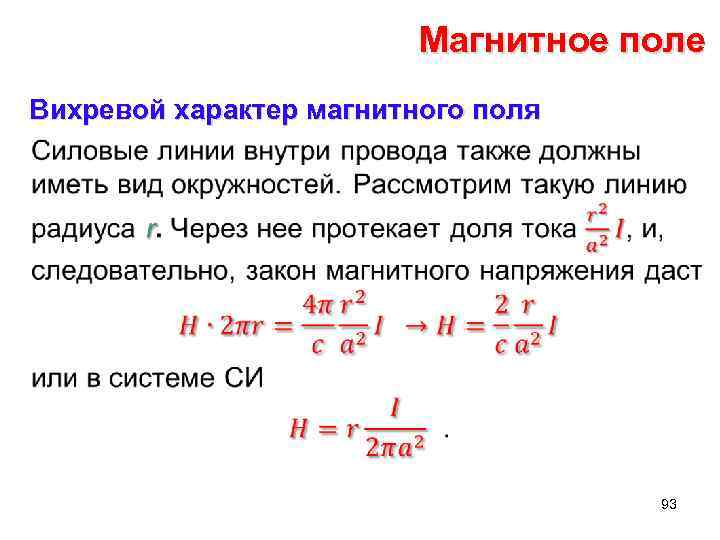 Магнитное поле

Вихревой характер магнитного поля

Силовые линии внутри провода также должны иметь вид окружностей. Рассмотрим такую линию радиуса $r$. Через нее протекает доля тока $\frac{r^2}{a^2}I$, и, следовательно, закон магнитного напряжения даст

$H \cdot 2\pi r = \frac{4\pi}{c}\frac{r^2}{a^2}I \rightarrow H = \frac{2}{c}\frac{r}{a^2}I$

или в системе СИ

$H = r\frac{I}{2\pi a^2}$ .

93